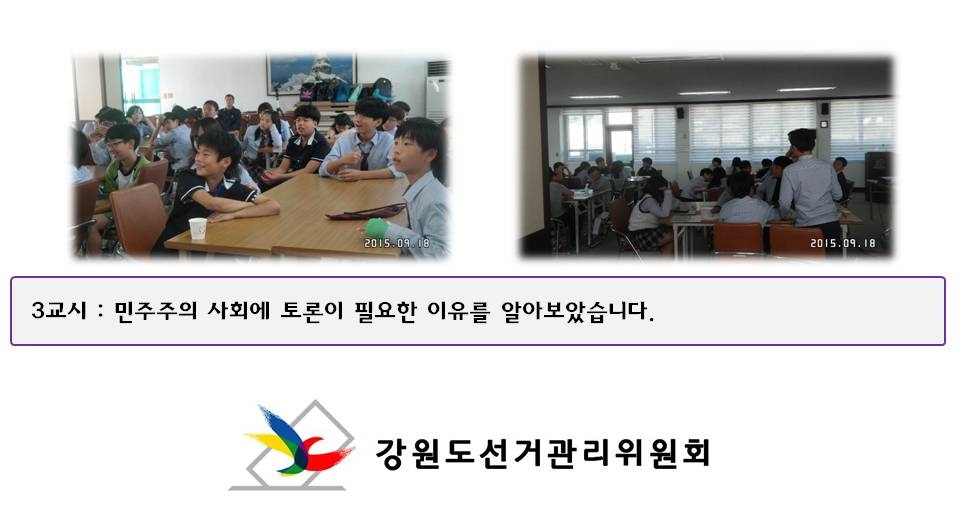 2015.09.18

2015.09.18

3교시 : 민주주의 사회에 토론이 필요한 이유를 알아보았습니다.

강원도선거관리위원회